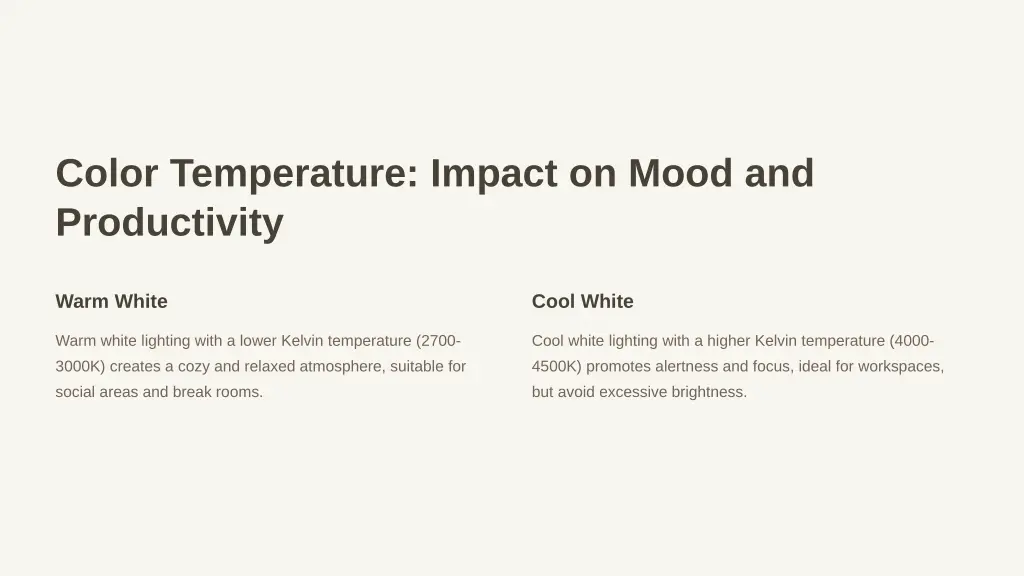 Color Temperature: Impact on Mood and Productivity

Warm White

Warm white lighting with a lower Kelvin temperature (2700-3000K) creates a cozy and relaxed atmosphere, suitable for social areas and break rooms.

Cool White

Cool white lighting with a higher Kelvin temperature (4000-4500K) promotes alertness and focus, ideal for workspaces, but avoid excessive brightness.